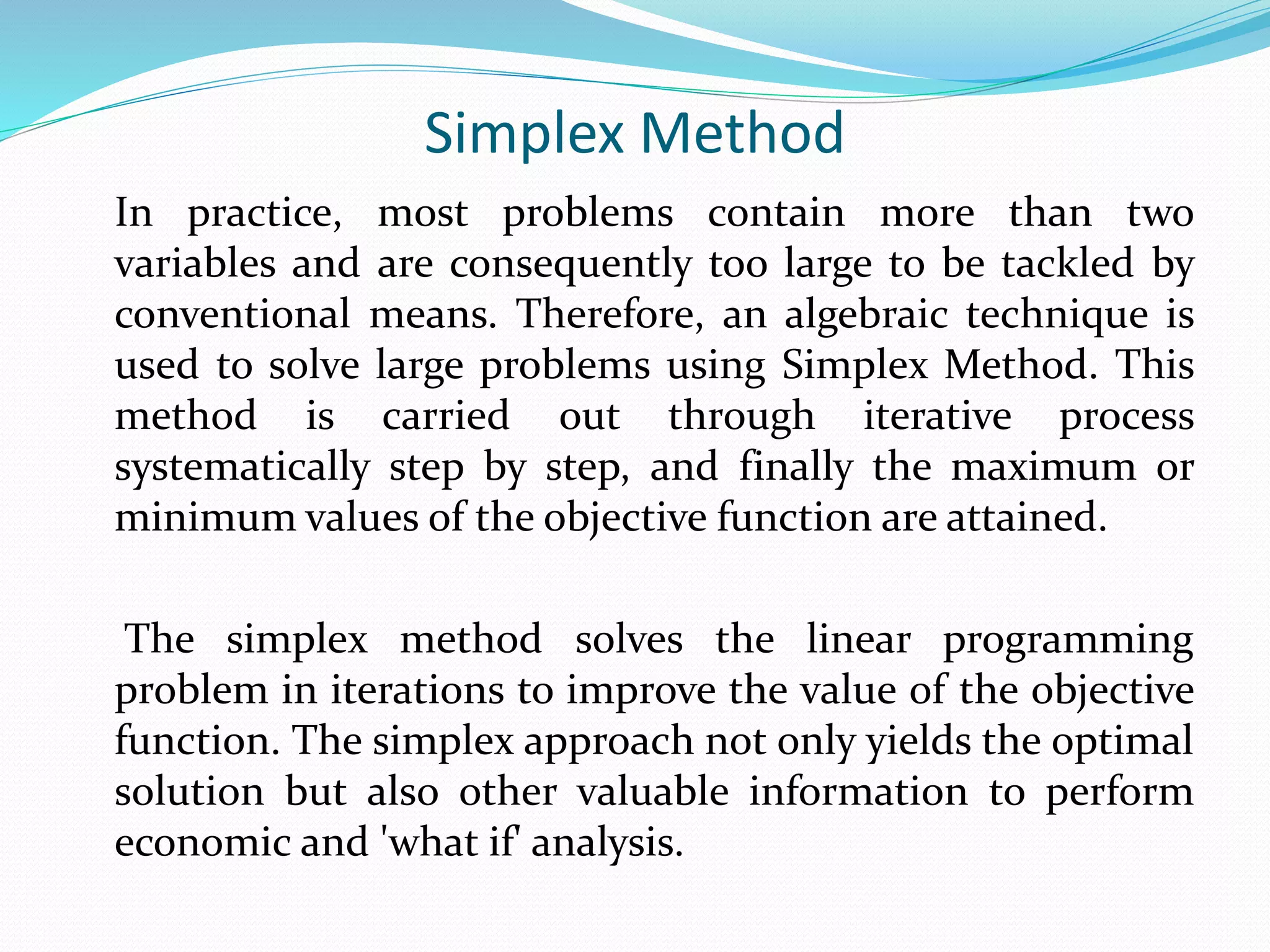 Simplex Method

In practice, most problems contain more than two variables and are consequently too large to be tackled by conventional means. Therefore, an algebraic technique is used to solve large problems using Simplex Method. This method is carried out through iterative process systematically step by step, and finally the maximum or minimum values of the objective function are attained.

The simplex method solves the linear programming problem in iterations to improve the value of the objective function. The simplex approach not only yields the optimal solution but also other valuable information to perform economic and 'what if' analysis.